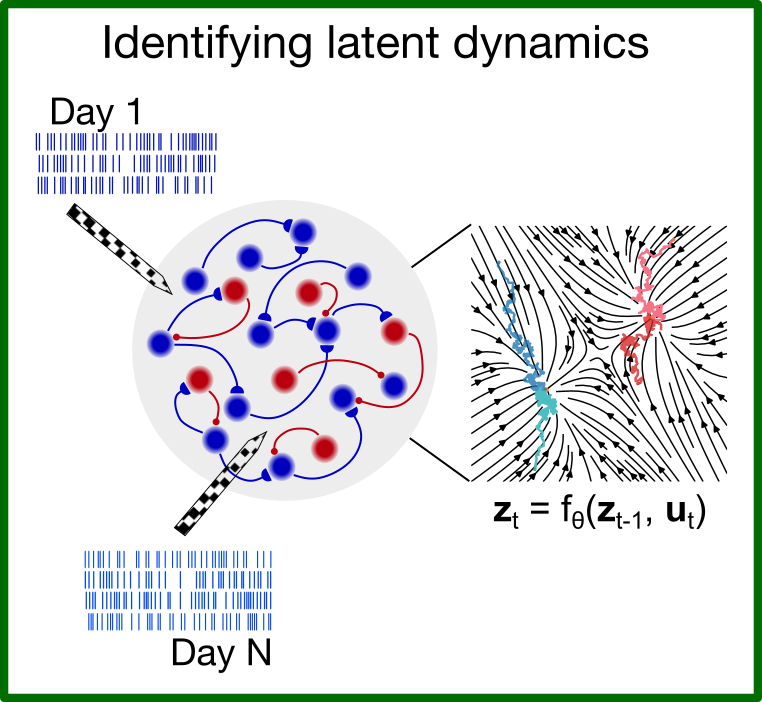 Identifying latent dynamics

Day 1

$\mathbf{z}_t = f_\theta(\mathbf{z}_{t-1}, \mathbf{u}_t)$

Day N